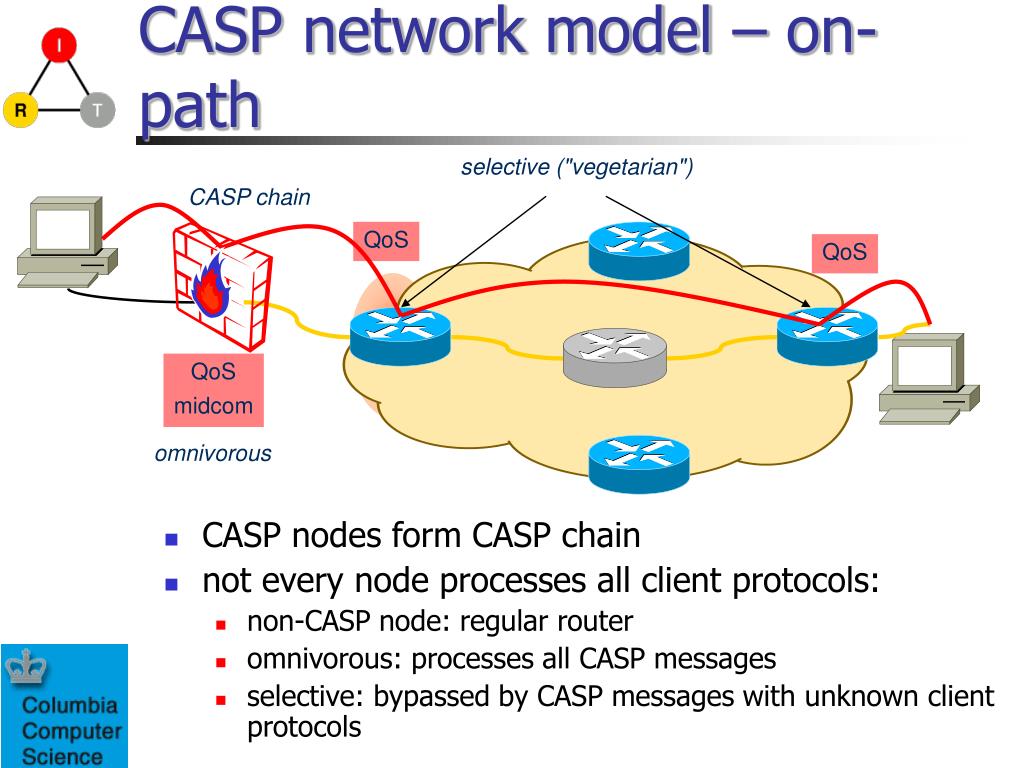 I
R
T

CASP network model – on-path

selective ("vegetarian")

CASP chain

QoS

QoS

QoS
midcom

omnivorous

- CASP nodes form CASP chain
- not every node processes all client protocols:
  - non-CASP node: regular router
  - omnivorous: processes all CASP messages
  - selective: bypassed by CASP messages with unknown client protocols

Columbia Computer Science